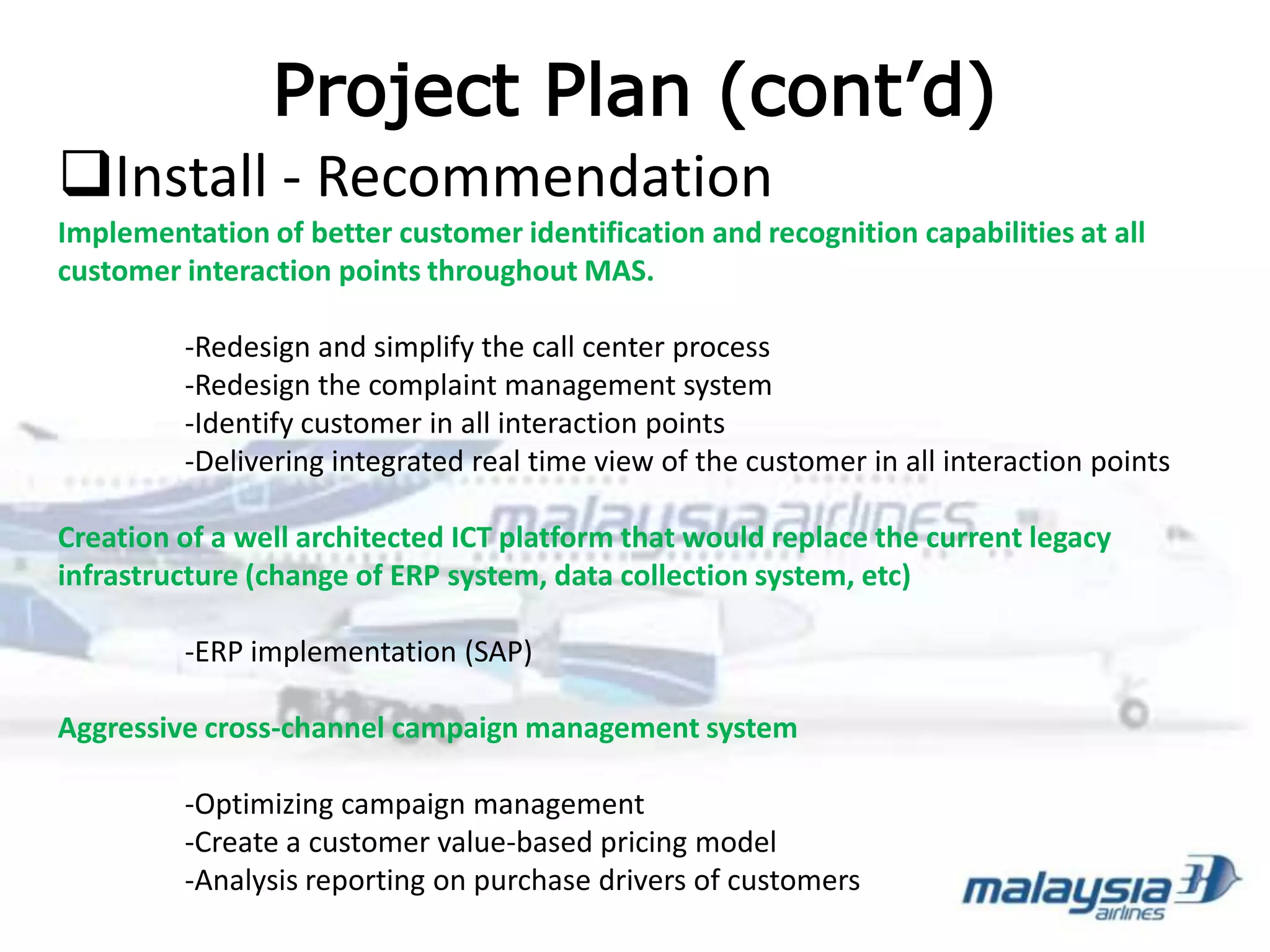 Project Plan (cont'd)

❑Install - Recommendation

Implementation of better customer identification and recognition capabilities at all customer interaction points throughout MAS.

-Redesign and simplify the call center process
-Redesign the complaint management system
-Identify customer in all interaction points
-Delivering integrated real time view of the customer in all interaction points

malaysia airlines

Creation of a well architected ICT platform that would replace the current legacy infrastructure (change of ERP system, data collection system, etc)

-ERP implementation (SAP)

Aggressive cross-channel campaign management system

-Optimizing campaign management
-Create a customer value-based pricing model
-Analysis reporting on purchase drivers of customers

malaysia airlines